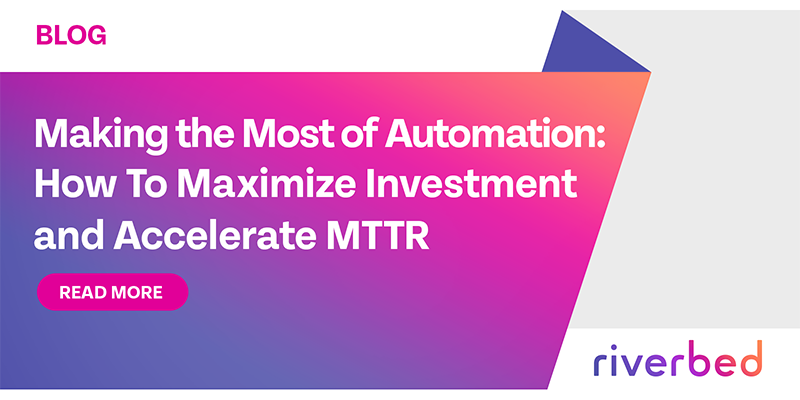 BLOG

Making the Most of Automation: How To Maximize Investment and Accelerate MTTR

READ MORE

riverbed